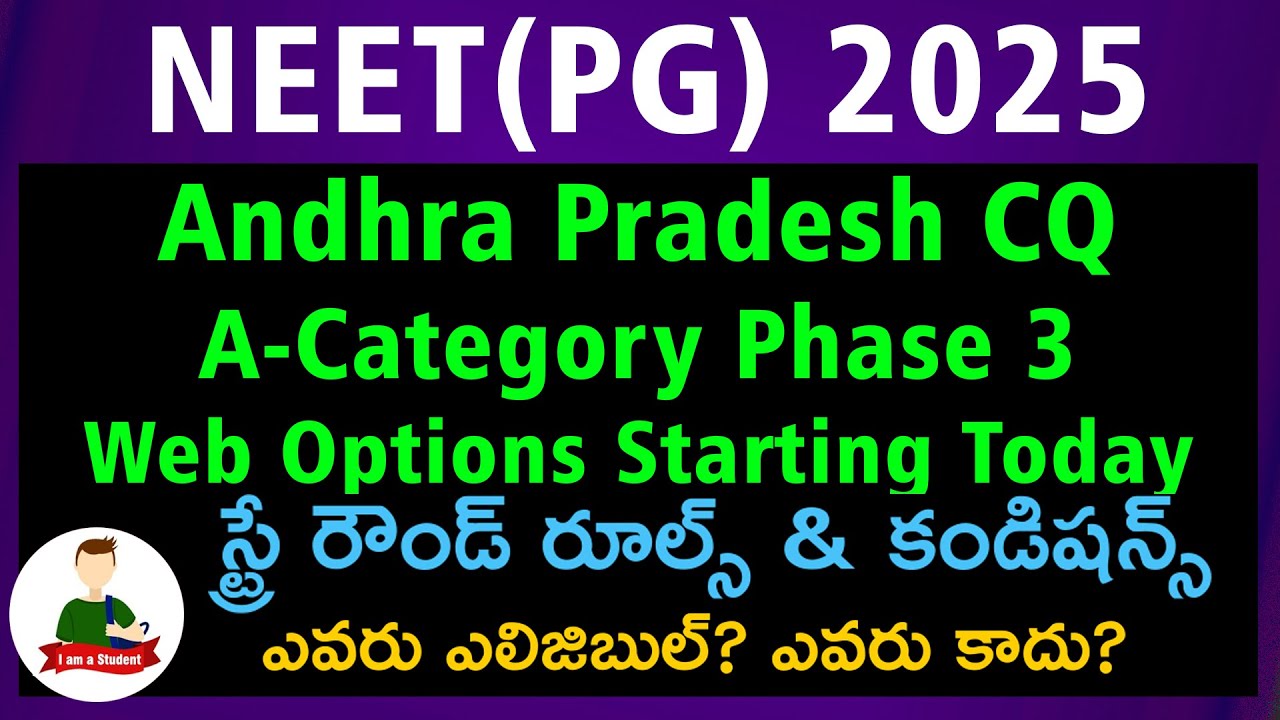 NEET(PG) 2025

Andhra Pradesh CQ
A-Category Phase 3
Web Options Starting Today

స్ట్రే రౌండ్ రూల్స్ & కండిషన్స్

ఎవరు ఎలిజిబుల్? ఎవరు కాదు?

I am a Student